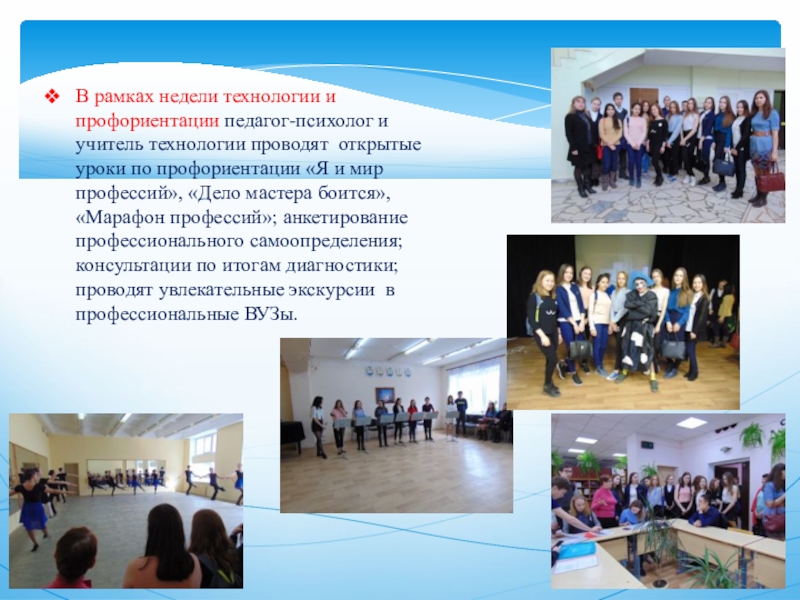 ❖ В рамках недели технологии и профориентации педагог-психолог и учитель технологии проводят открытые уроки по профориентации «Я и мир профессий», «Дело мастера боится», «Марафон профессий»; анкетирование профессионального самоопределения; консультации по итогам диагностики; проводят увлекательные экскурсии в профессиональные ВУЗы.